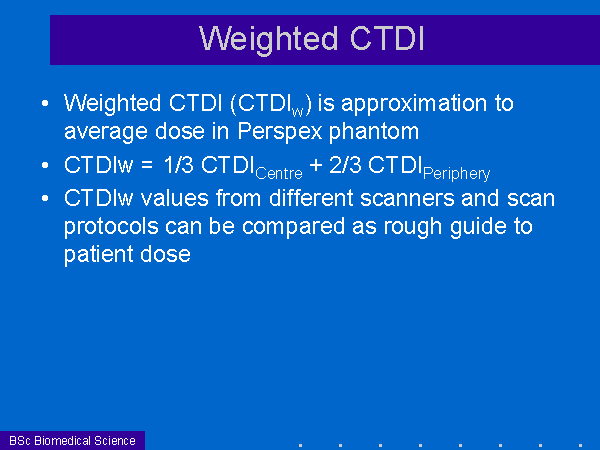 Weighted CTDI

• Weighted CTDI ($CTDI_w$) is approximation to average dose in Perspex phantom
• CTDIw = 1/3 $CTDI_{Centre}$ + 2/3 $CTDI_{Periphery}$
• CTDIw values from different scanners and scan protocols can be compared as rough guide to patient dose

BSc Biomedical Science